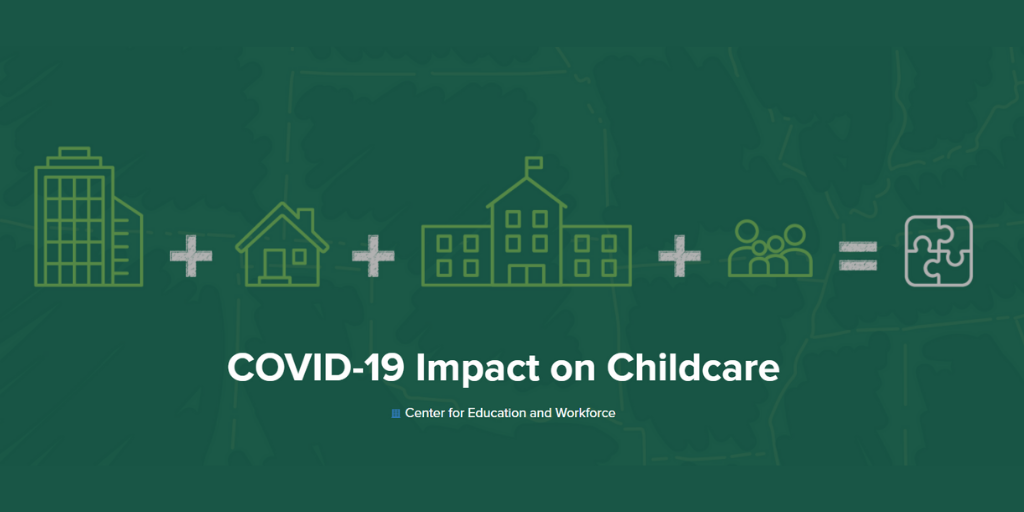 COVID-19 Impact on Childcare

Center for Education and Workforce